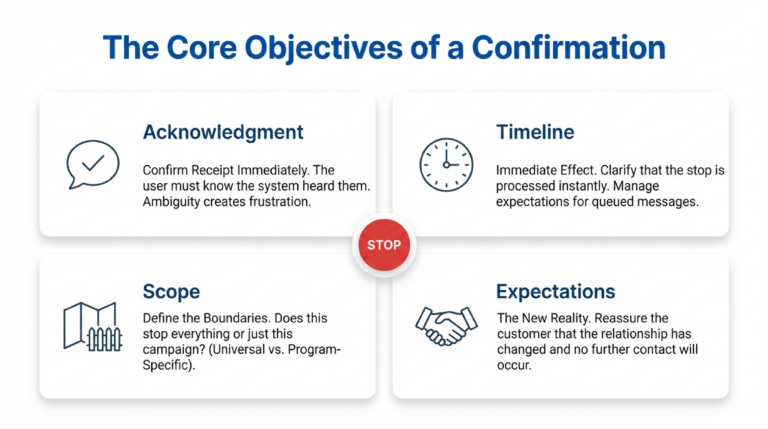 The Core Objectives of a Confirmation

Acknowledgment

Confirm Receipt Immediately. The user must know the system heard them. Ambiguity creates frustration.

Timeline

Immediate Effect. Clarify that the stop is processed instantly. Manage expectations for queued messages.

STOP

Scope

Define the Boundaries. Does this stop everything or just this campaign? (Universal vs. Program-Specific).

Expectations

The New Reality. Reassure the customer that the relationship has changed and no further contact will occur.